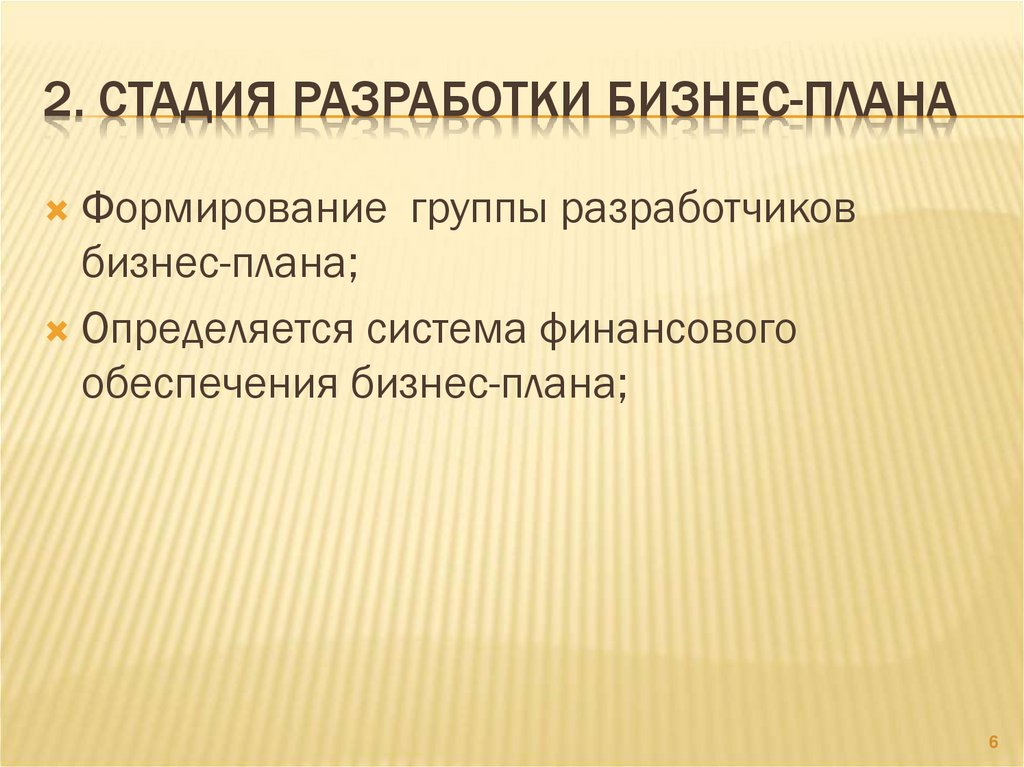 2. СТАДИЯ РАЗРАБОТКИ БИЗНЕС-ПЛАНА

Формирование  группы разработчиков бизнес-плана;

Определяется система финансового обеспечения бизнес-плана;

6